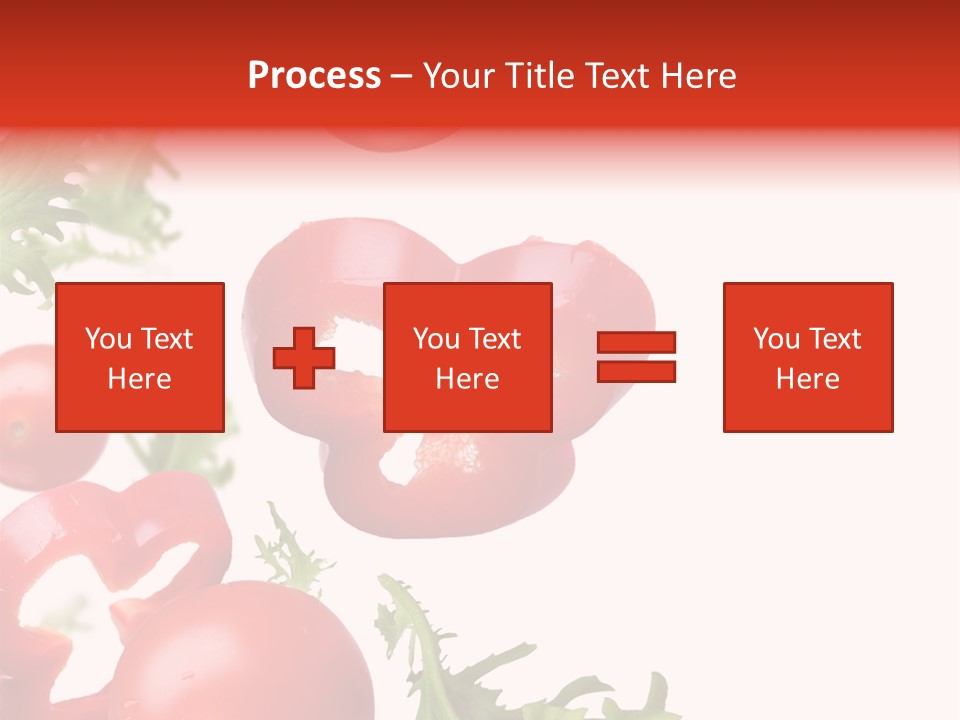 Process – Your Title Text Here

You Text Here

You Text Here

You Text Here